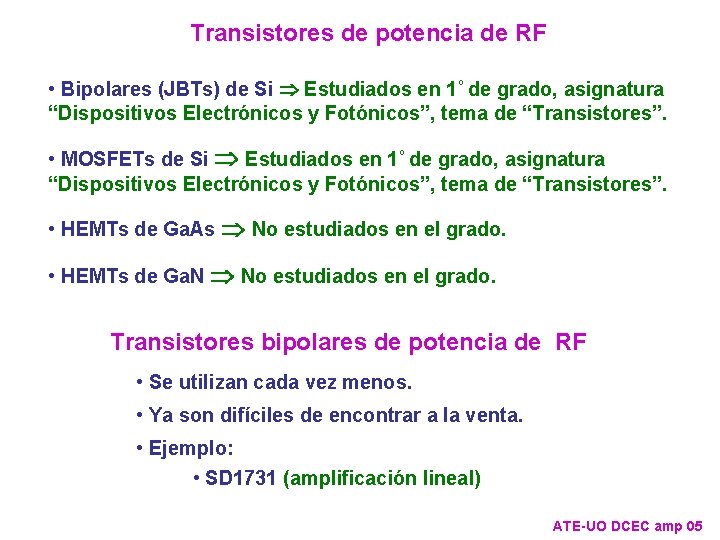 Transistores de potencia de RF

• Bipolares (JBTs) de Si $\Rightarrow$ Estudiados en 1° de grado, asignatura “Dispositivos Electrónicos y Fotónicos”, tema de “Transistores”.

• MOSFETs de Si $\Rightarrow$ Estudiados en 1° de grado, asignatura “Dispositivos Electrónicos y Fotónicos”, tema de “Transistores”.

• HEMTs de GaAs $\Rightarrow$ No estudiados en el grado.

• HEMTs de GaN $\Rightarrow$ No estudiados en el grado.

Transistores bipolares de potencia de RF

• Se utilizan cada vez menos.

• Ya son difíciles de encontrar a la venta.

• Ejemplo:

• SD1731 (amplificación lineal)

ATE-UO DCEC amp 05